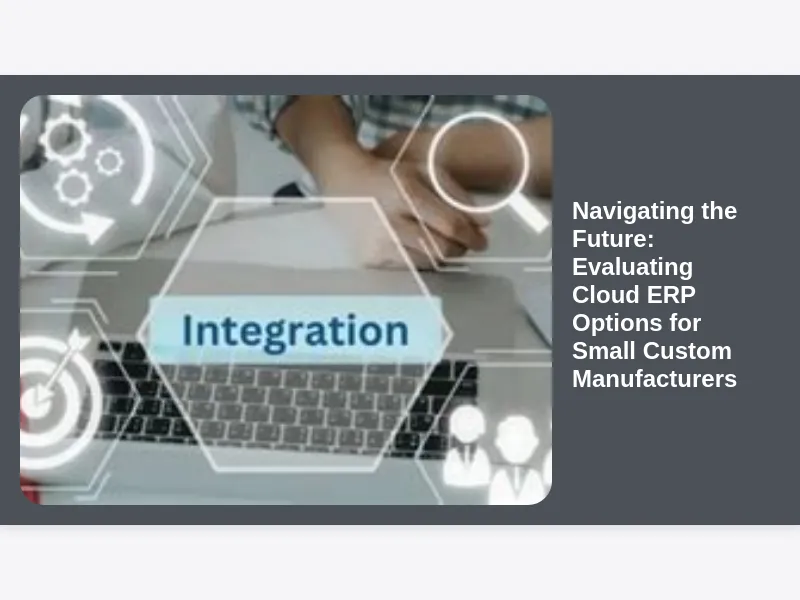 Integration

Navigating the Future: Evaluating Cloud ERP Options for Small Custom Manufacturers